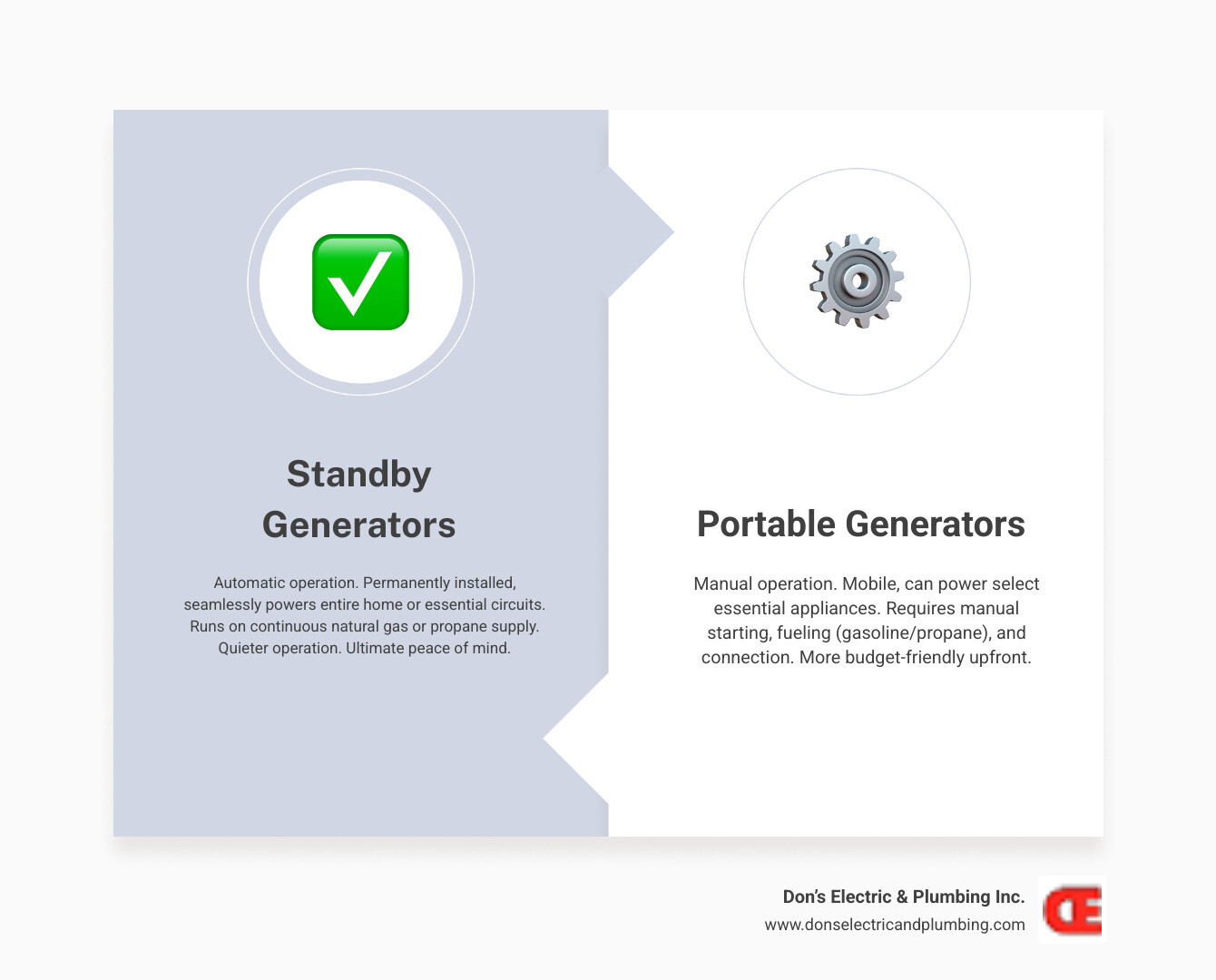 Standby Generators

Automatic operation. Permanently installed, seamlessly powers entire home or essential circuits. Runs on continuous natural gas or propane supply. Quieter operation. Ultimate peace of mind.

Portable Generators

Manual operation. Mobile, can power select essential appliances. Requires manual starting, fueling (gasoline/propane), and connection. More budget-friendly upfront.

Don's Electric & Plumbing Inc.
www.donselectricandplumbing.com